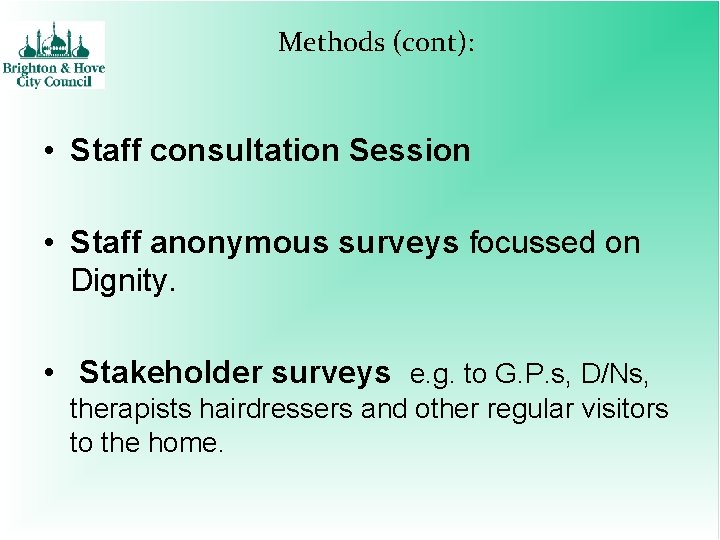 Brighton & Hove City Council

Methods (cont):

• Staff consultation Session

• Staff anonymous surveys focussed on Dignity.

• Stakeholder surveys e.g. to G.P.s, D/Ns, therapists hairdressers and other regular visitors to the home.